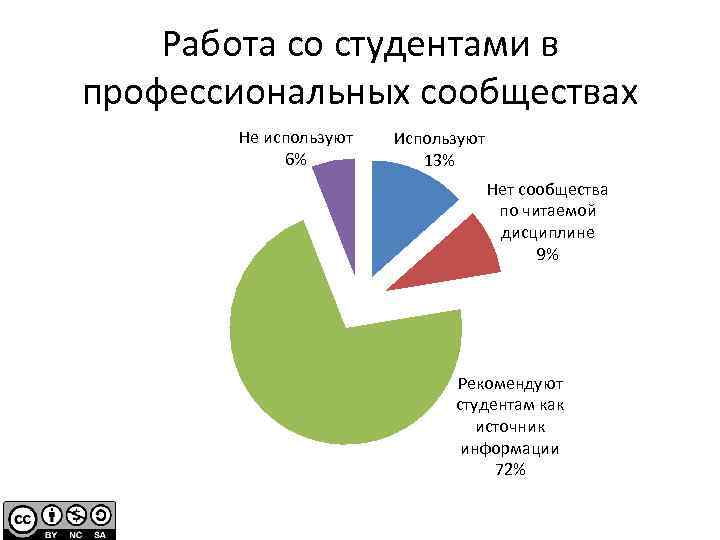 Работа со студентами в профессиональных сообществах

Не используют
6%

Используют
13%

Нет сообщества по читаемой дисциплине
9%

Рекомендуют студентам как источник информации
72%

cc BY NC SA